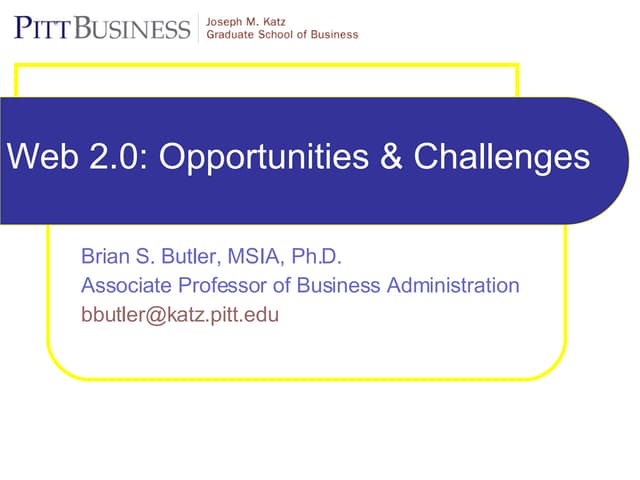 PITT BUSINESS
Joseph M. Katz
Graduate School of Business

Web 2.0: Opportunities & Challenges

Brian S. Butler, MSIA, Ph.D.
Associate Professor of Business Administration
bbutler@katz.pitt.edu